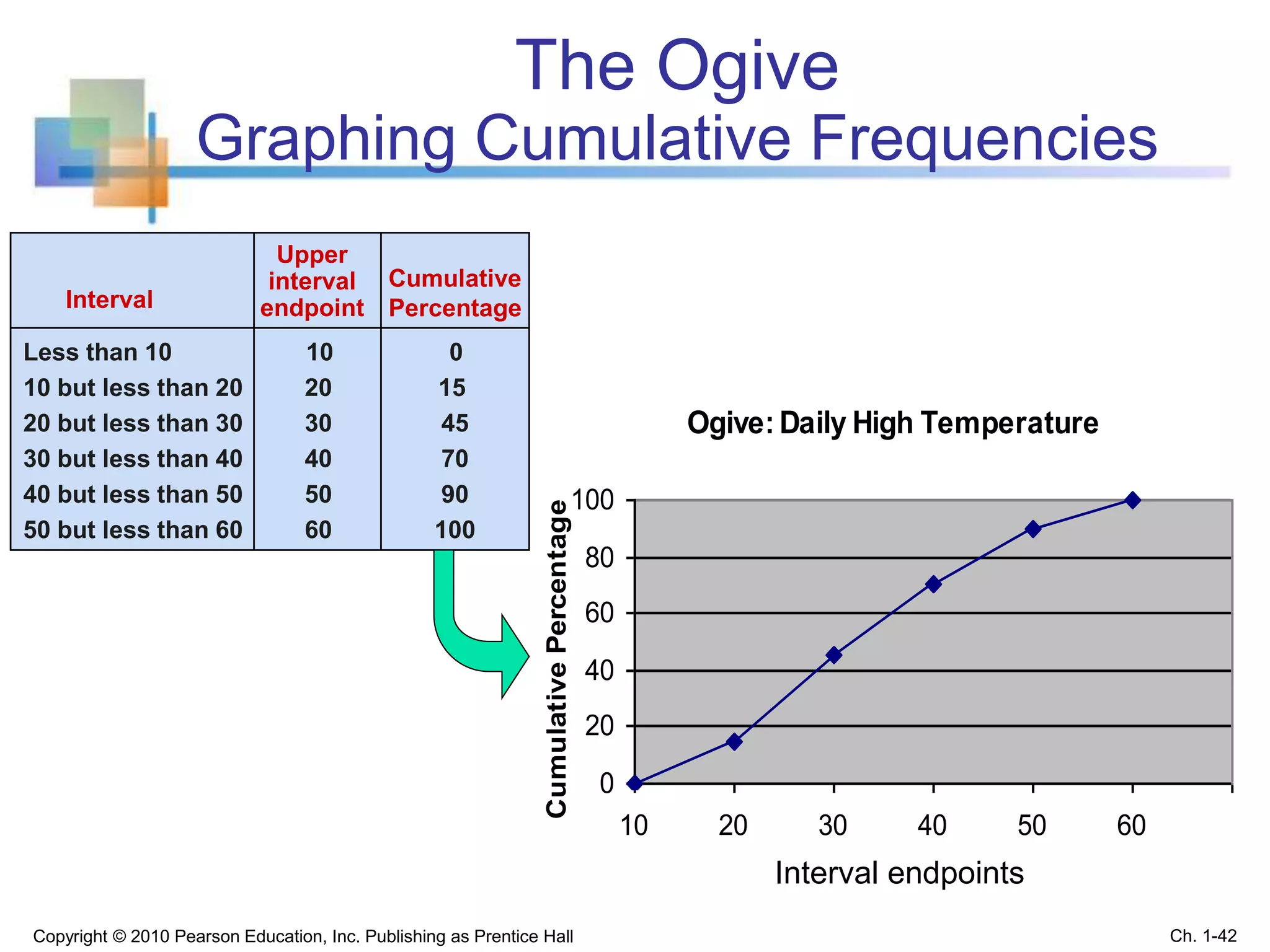 The Ogive
Graphing Cumulative Frequencies

| Interval | Upper interval endpoint | Cumulative Percentage |
|---|---|---|
| Less than 10 | 10 | 0 |
| 10 but less than 20 | 20 | 15 |
| 20 but less than 30 | 30 | 45 |
| 30 but less than 40 | 40 | 70 |
| 40 but less than 50 | 50 | 90 |
| 50 but less than 60 | 60 | 100 |

Ogive: Daily High Temperature

Cumulative Percentage

100
80
60
40
20
0

10 20 30 40 50 60

Interval endpoints

Copyright © 2010 Pearson Education, Inc. Publishing as Prentice Hall

Ch. 1-42